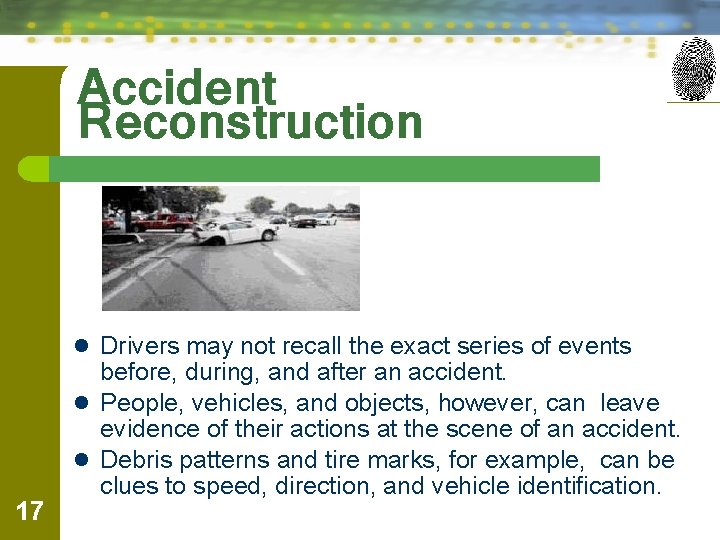 Accident Reconstruction

- Drivers may not recall the exact series of events before, during, and after an accident.
- People, vehicles, and objects, however, can leave evidence of their actions at the scene of an accident.
- Debris patterns and tire marks, for example, can be clues to speed, direction, and vehicle identification.

17